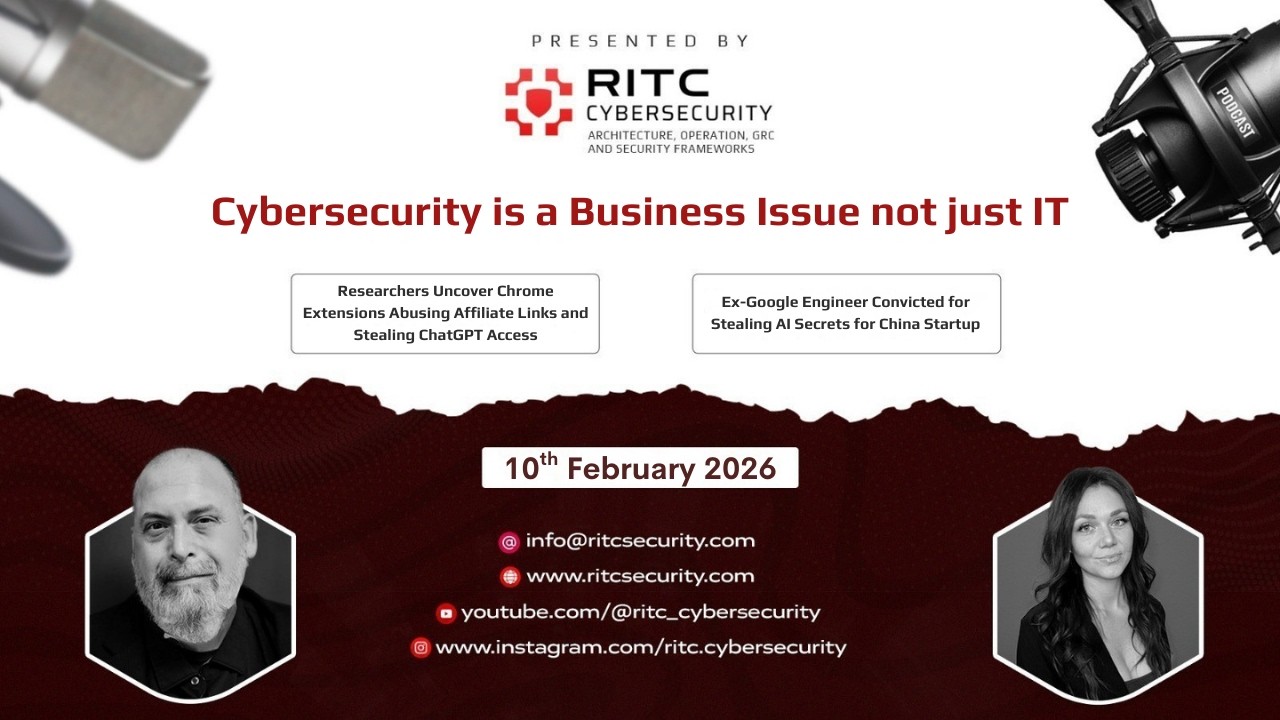 PRESENTED BY

RITC CYBERSECURITY
ARCHITECTURE, OPERATION, GRC AND SECURITY FRAMEWORKS

PODCAST

Cybersecurity is a Business Issue not just IT

Researchers Uncover Chrome Extensions Abusing Affiliate Links and Stealing ChatGPT Access

Ex-Google Engineer Convicted for Stealing AI Secrets for China Startup

$10^{th}$ February 2026

info@ritcsecurity.com
www.ritcsecurity.com
youtube.com/@ritc_cybersecurity
www.instagram.com/ritc.cybersecurity